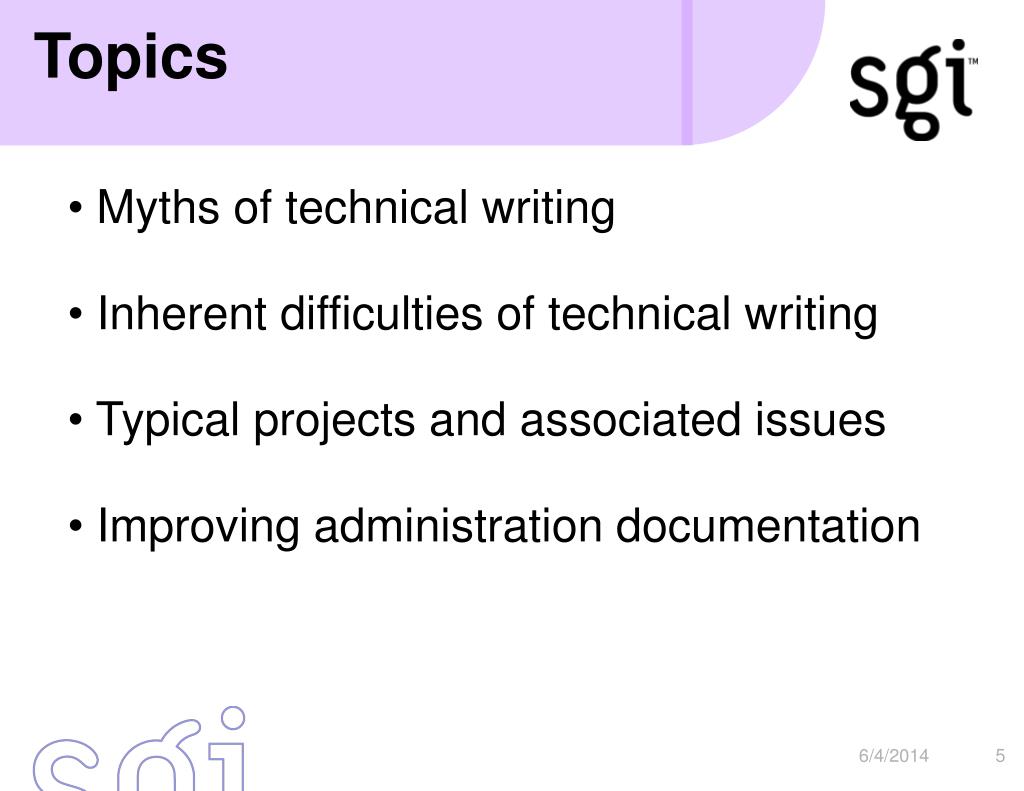 Topics

sgi™

• Myths of technical writing

• Inherent difficulties of technical writing

• Typical projects and associated issues

• Improving administration documentation

sgi

6/4/2014 5